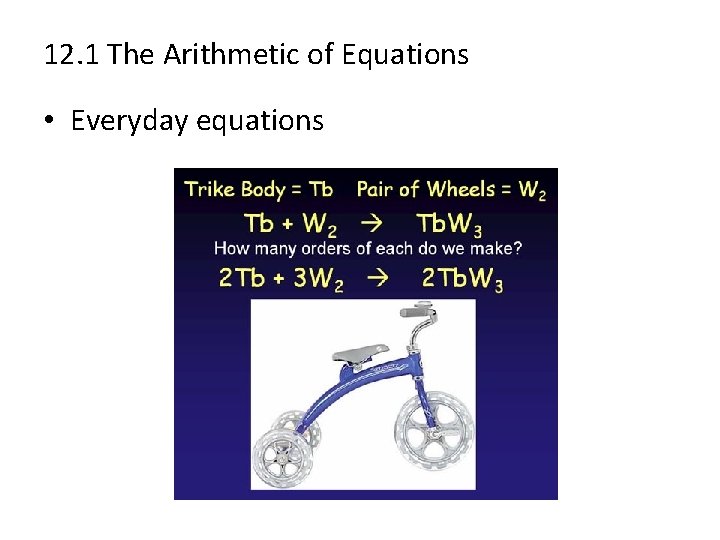 12.1 The Arithmetic of Equations

• Everyday equations

Trike Body = Tb  Pair of Wheels = $W_2$

$Tb + W_2 \rightarrow TbW_3$

How many orders of each do we make?

$2Tb + 3W_2 \rightarrow 2TbW_3$